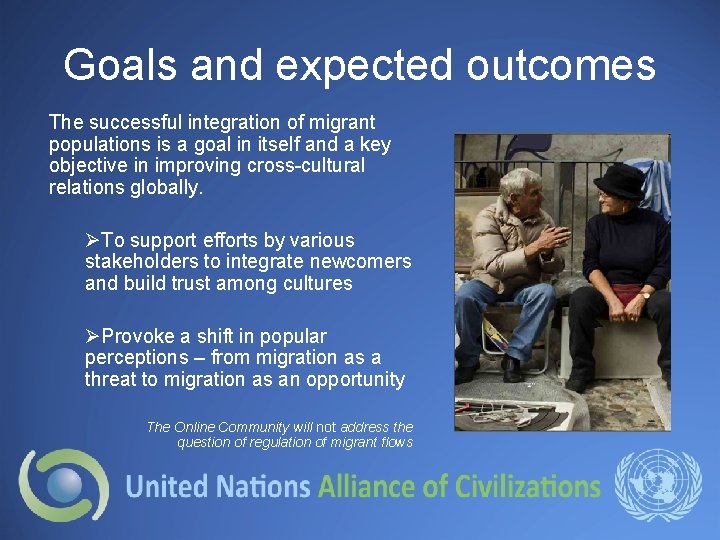 Goals and expected outcomes

The successful integration of migrant populations is a goal in itself and a key objective in improving cross-cultural relations globally.

➢To support efforts by various stakeholders to integrate newcomers and build trust among cultures

➢Provoke a shift in popular perceptions – from migration as a threat to migration as an opportunity

The Online Community will not address the question of regulation of migrant flows

United Nations Alliance of Civilizations